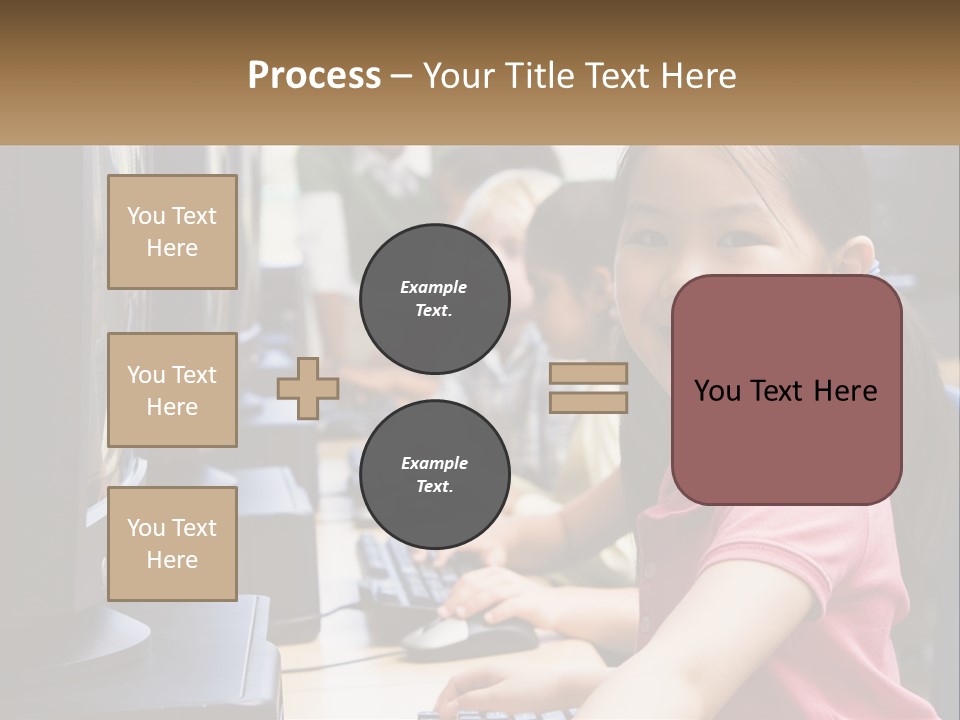 Process – Your Title Text Here

You Text Here

You Text Here

You Text Here

Example Text.

Example Text.

You Text Here